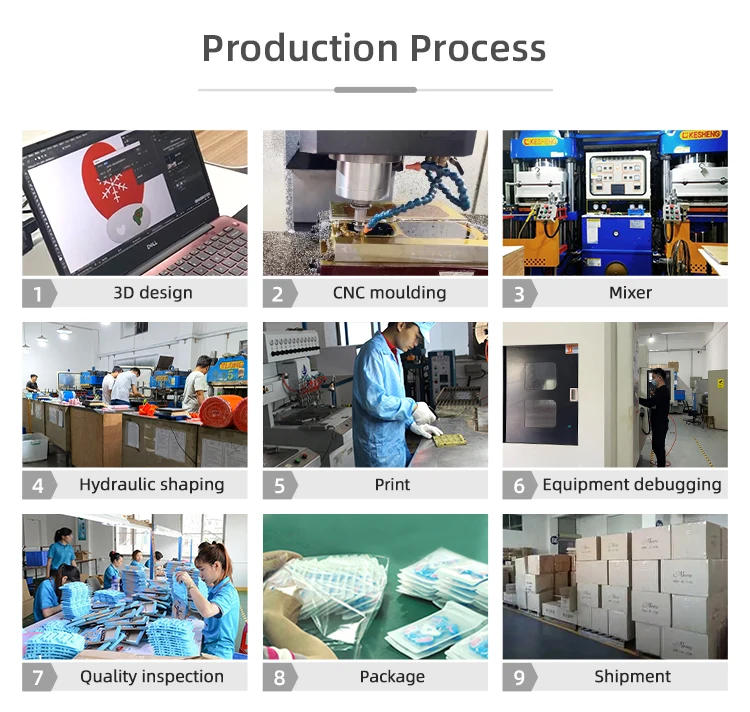 Production Process

DELL

1 3D design

2 CNC moulding

KESHENG KESHENG

3 Mixer

4 Hydraulic shaping

5 Print

6 Equipment debugging

7 Quality inspection

8 Package

9 Shipment